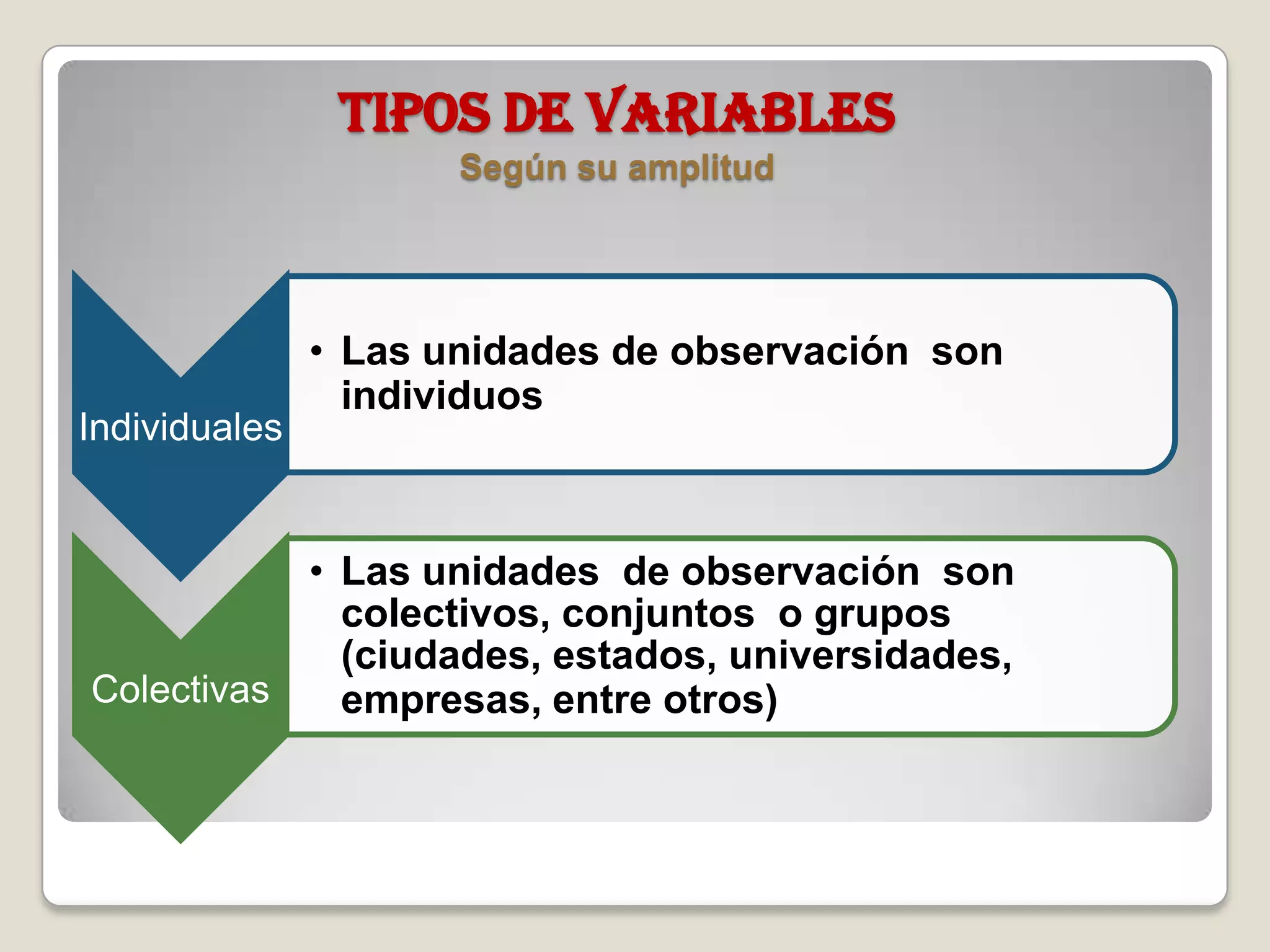 TIPOS DE VARIABLES
Según su amplitud

Individuales

• Las unidades de observación son individuos

Colectivas

• Las unidades de observación son colectivos, conjuntos o grupos (ciudades, estados, universidades, empresas, entre otros)